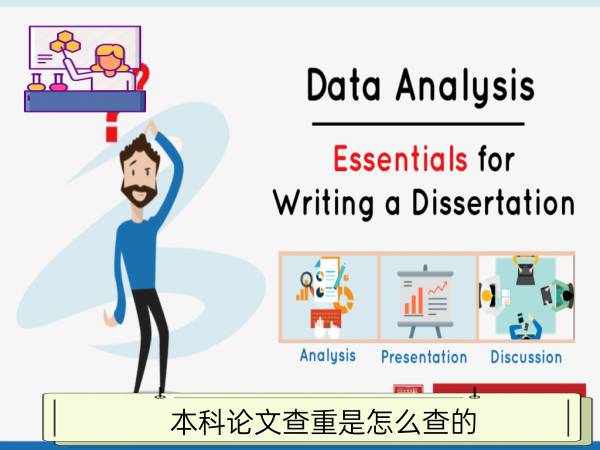 Data Analysis

Essentials for Writing a Dissertation

Analysis

Presentation

Discussion

本科论文查重是怎么查的